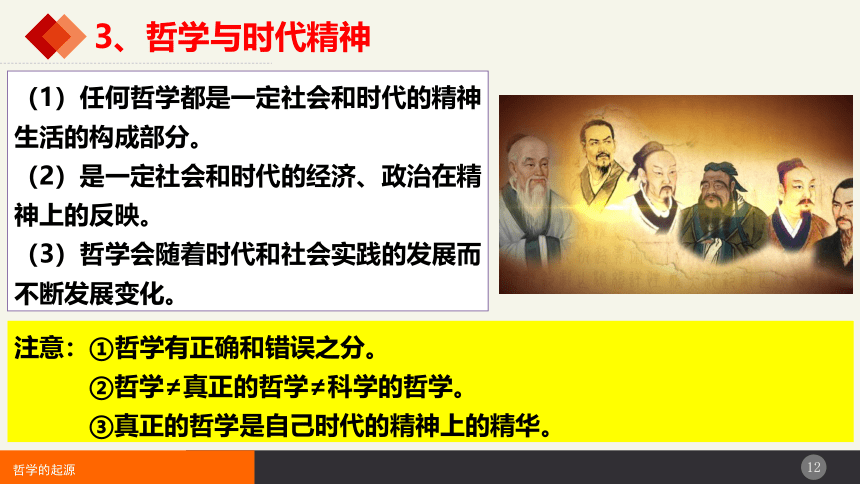 3、哲学与时代精神

（1）任何哲学都是一定社会和时代的精神生活的构成部分。
（2）是一定社会和时代的经济、政治在精神上的反映。
（3）哲学会随着时代和社会实践的发展而不断发展变化。

注意：①哲学有正确和错误之分。
②哲学≠真正的哲学≠科学的哲学。
③真正的哲学是自己时代的精神上的精华。

哲学的起源

12